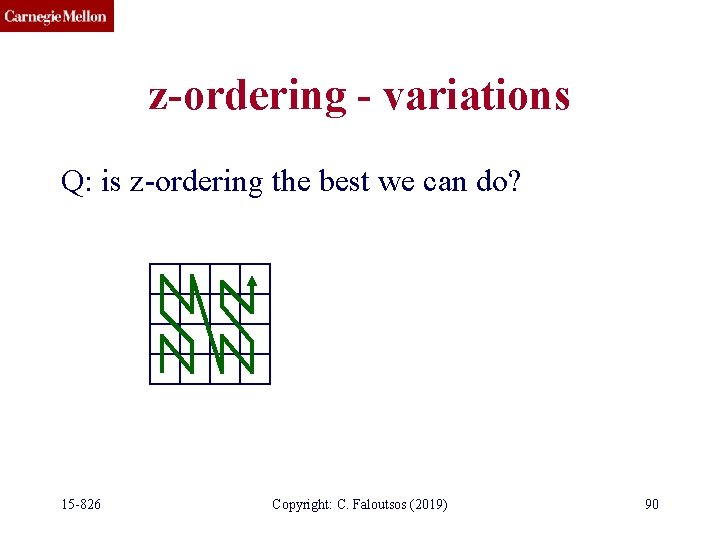 Carnegie Mellon

z-ordering - variations

Q: is z-ordering the best we can do?

15-826

Copyright: C. Faloutsos (2019)

90